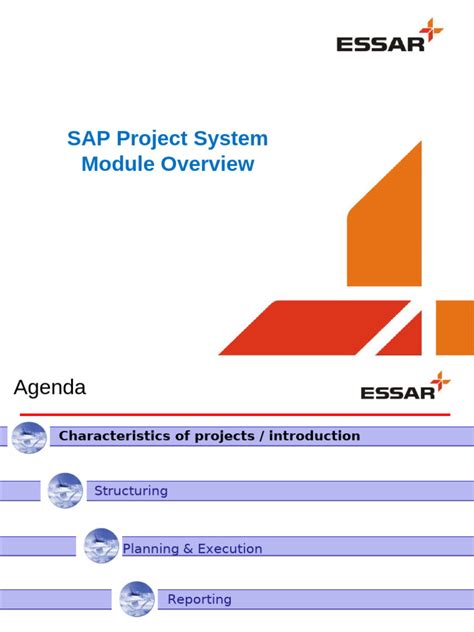 ESSAR

SAP Project System Module Overview

Agenda

ESSAR

Characteristics of projects / introduction

Structuring

Planning & Execution

Reporting